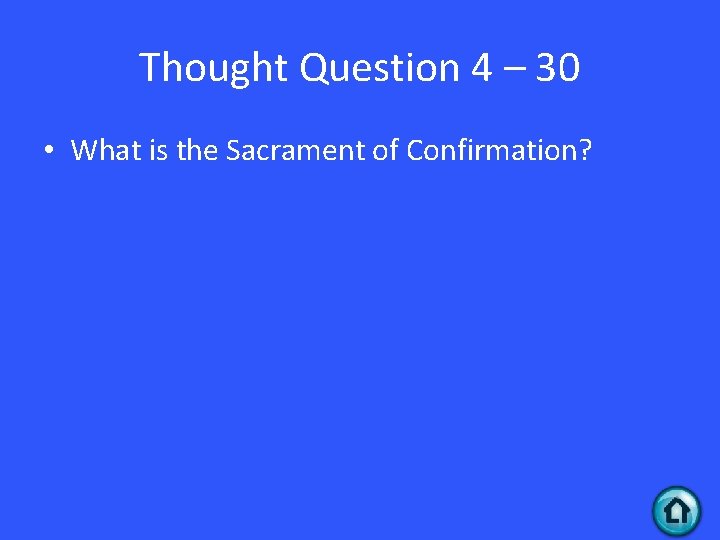 Thought Question 4 – 30

• What is the Sacrament of Confirmation?